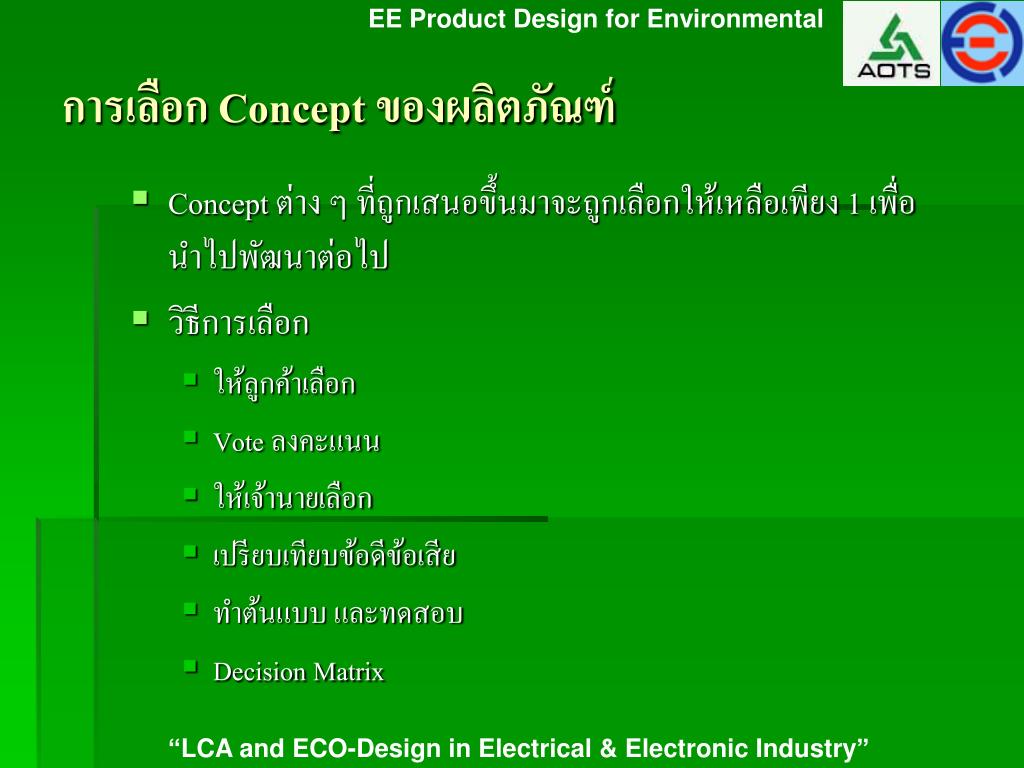 EE Product Design for Environmental

AOTS

การเลือก Concept ของผลิตภัณฑ์

Concept ต่าง ๆ ที่ถูกเสนอขึ้นมาจะถูกเลือกให้เหลือเพียง 1 เพื่อนำไปพัฒนาต่อไป

วิธีการเลือก

ให้ลูกค้าเลือก

Vote ลงคะแนน

ให้เจ้านายเลือก

เปรียบเทียบข้อดีข้อเสีย

ทำต้นแบบ และทดสอบ

Decision Matrix

“LCA and ECO-Design in Electrical & Electronic Industry”